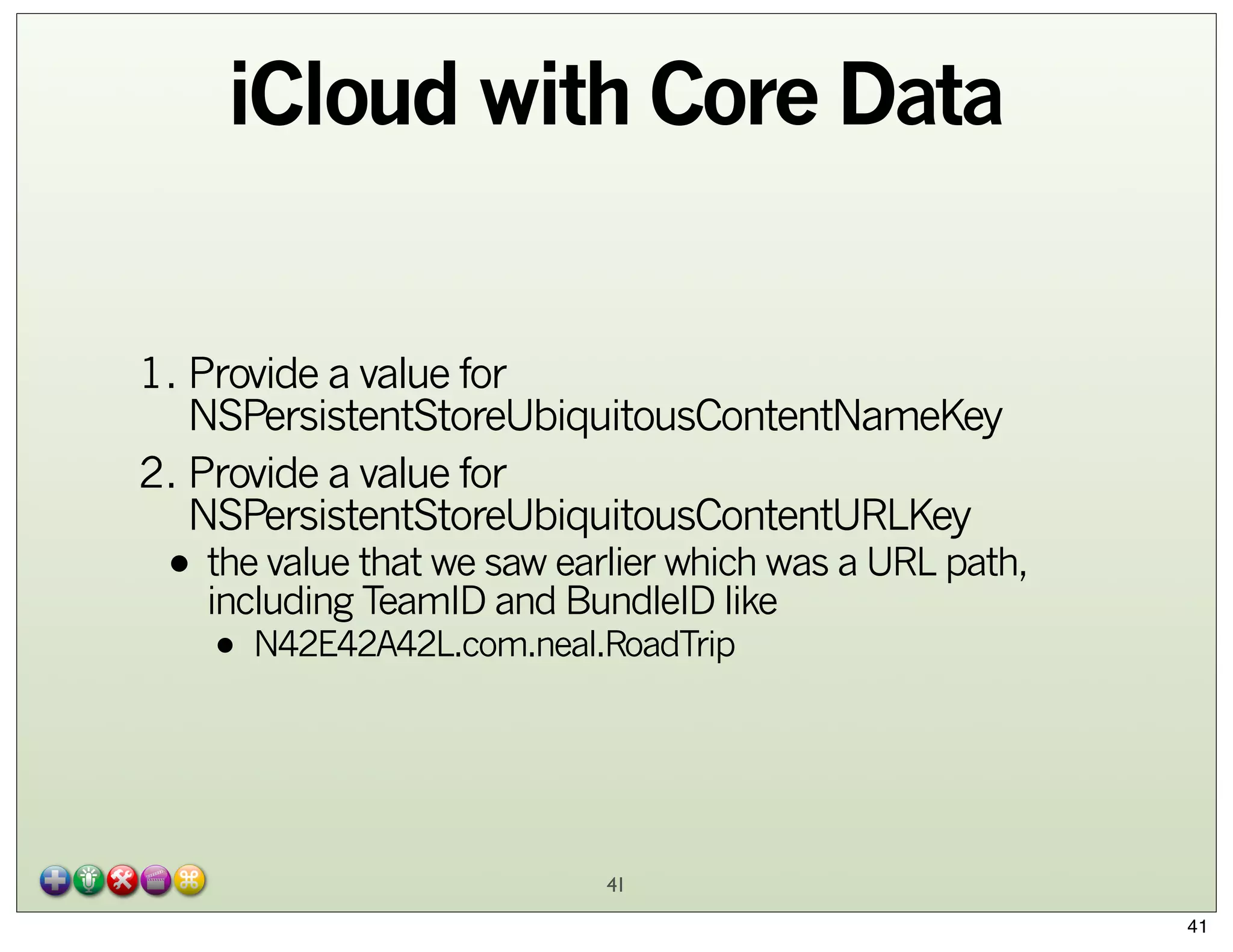 iCloud with Core Data

1. Provide a value for NSPersistentStoreUbiquitousContentNameKey
2. Provide a value for NSPersistentStoreUbiquitousContentURLKey
• the value that we saw earlier which was a URL path, including TeamID and BundleID like
• N42E42A42L.com.neal.RoadTrip

41

41